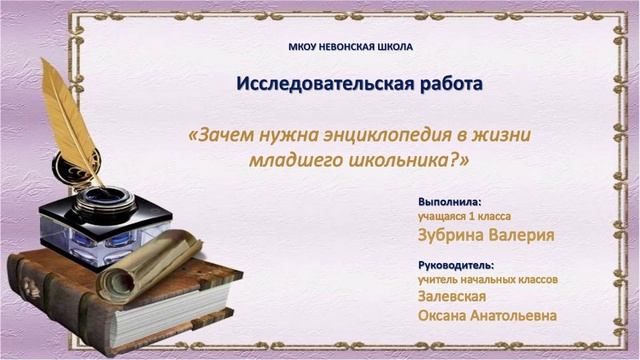 МКОУ НЕВОНСКАЯ ШКОЛА

Исследовательская работа

«Зачем нужна энциклопедия в жизни младшего школьника?»

Выполнила:
учащаяся 1 класса
Зубрина Валерия

Руководитель:
учитель начальных классов
Залевская
Оксана Анатольевна